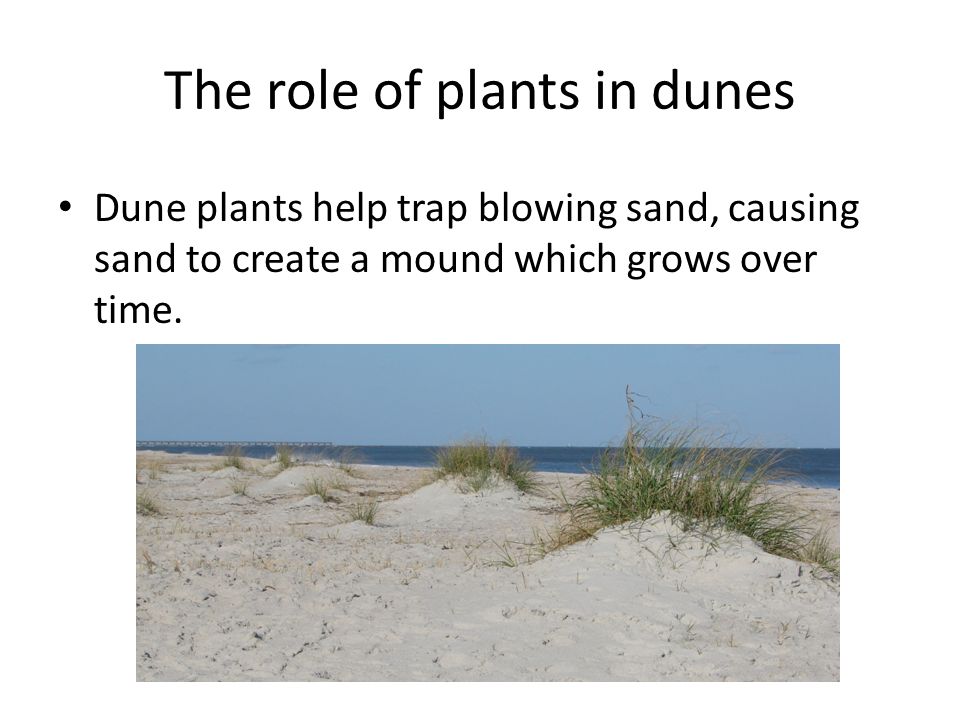 The role of plants in dunes

• Dune plants help trap blowing sand, causing sand to create a mound which grows over time.